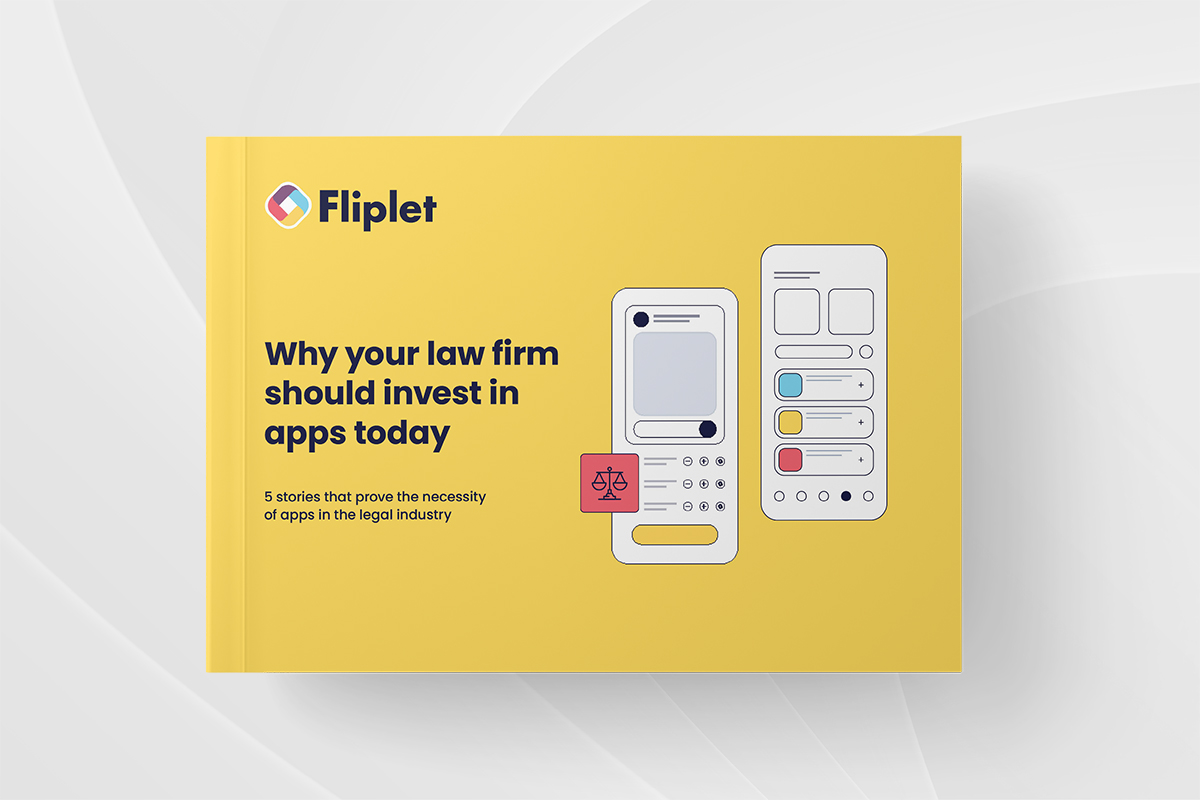 Fliplet

Why your law firm should invest in apps today

5 stories that prove the necessity of apps in the legal industry